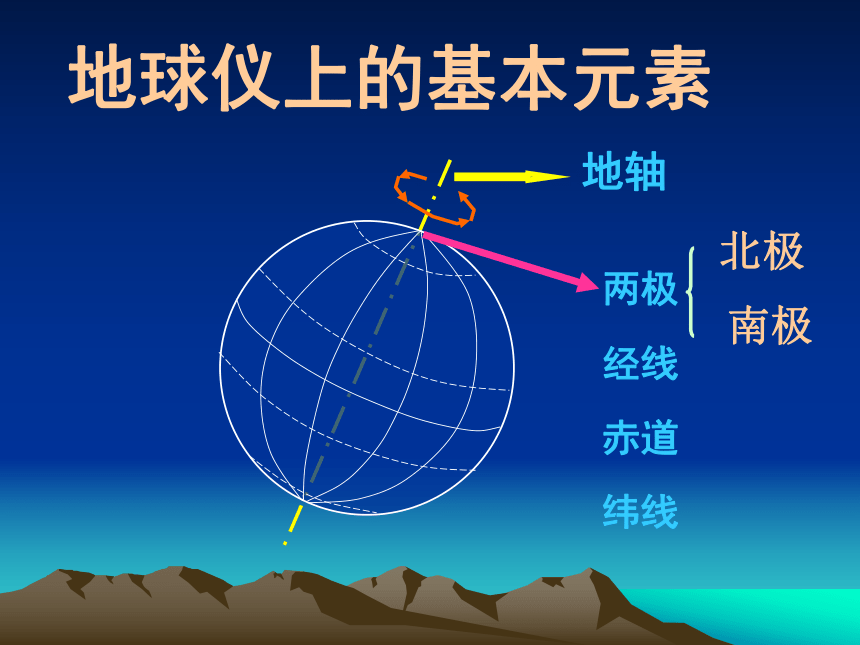 地球仪上的基本元素

地轴

两极

北极

南极

经线

赤道

纬线